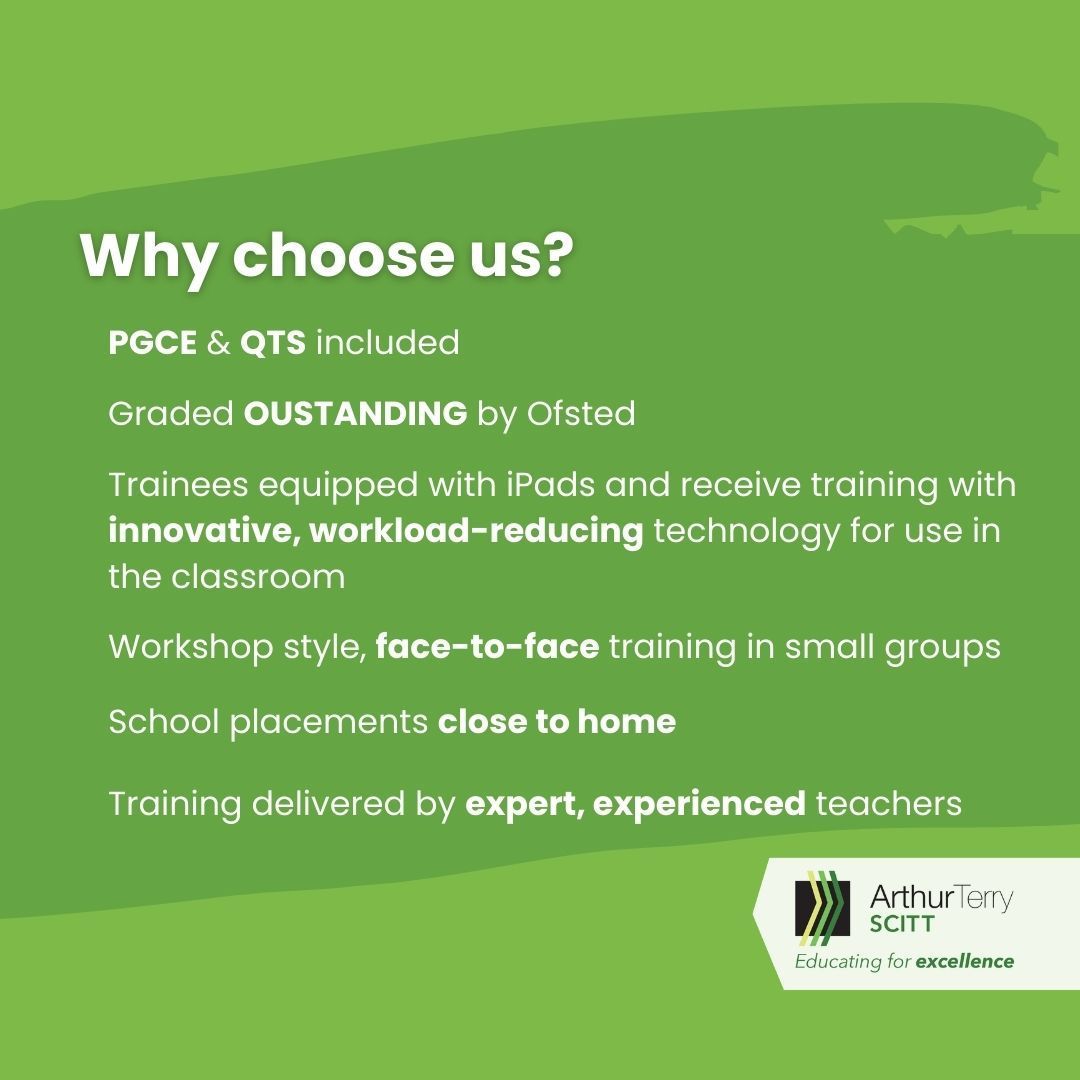 Why choose us?

PGCE & QTS included

Graded OUSTANDING by Ofsted

Trainees equipped with iPads and receive training with innovative, workload-reducing technology for use in the classroom

Workshop style, face-to-face training in small groups

School placements close to home

Training delivered by expert, experienced teachers

ArthurTerry SCITT
Educating for excellence